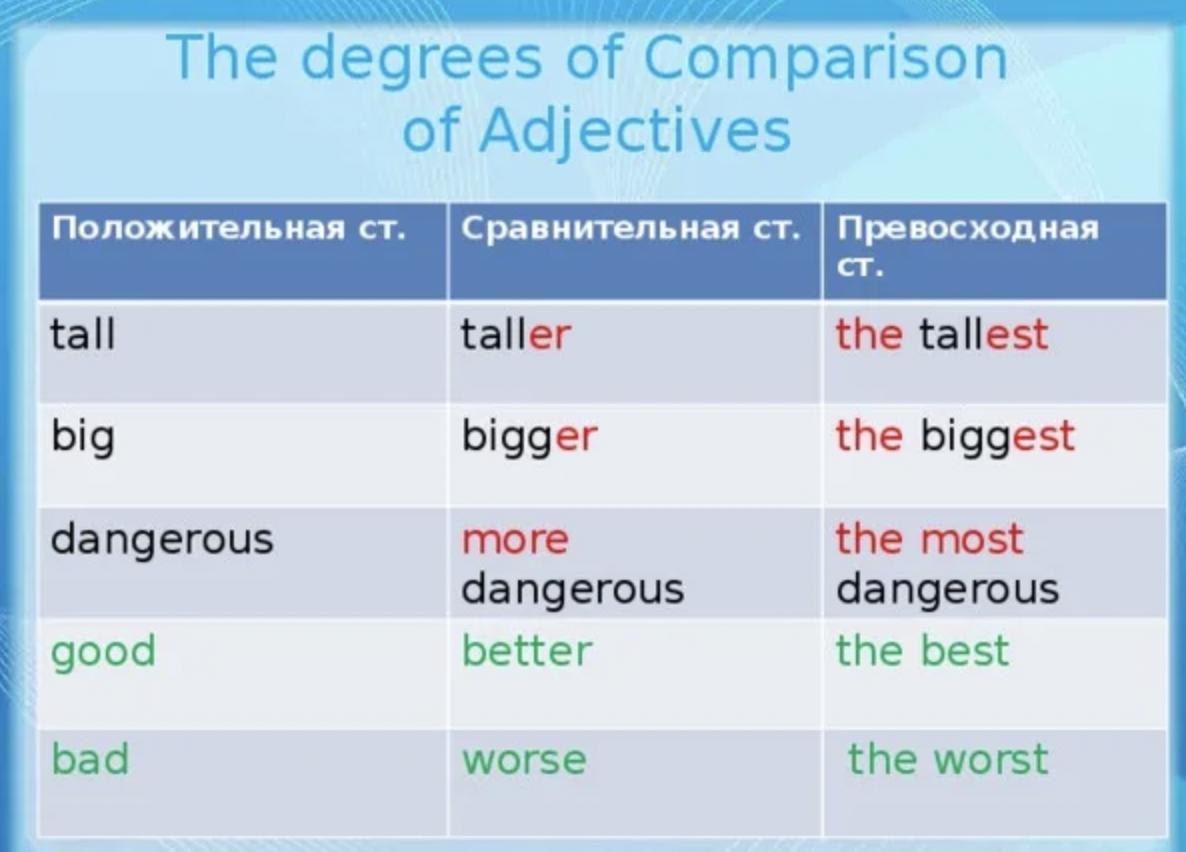 The degrees of Comparison of Adjectives

| Положительная ст. | Сравнительная ст. | Превосходная ст. |
|---|---|---|
| tall | taller | the tallest |
| big | bigger | the biggest |
| dangerous | more dangerous | the most dangerous |
| good | better | the best |
| bad | worse | the worst |